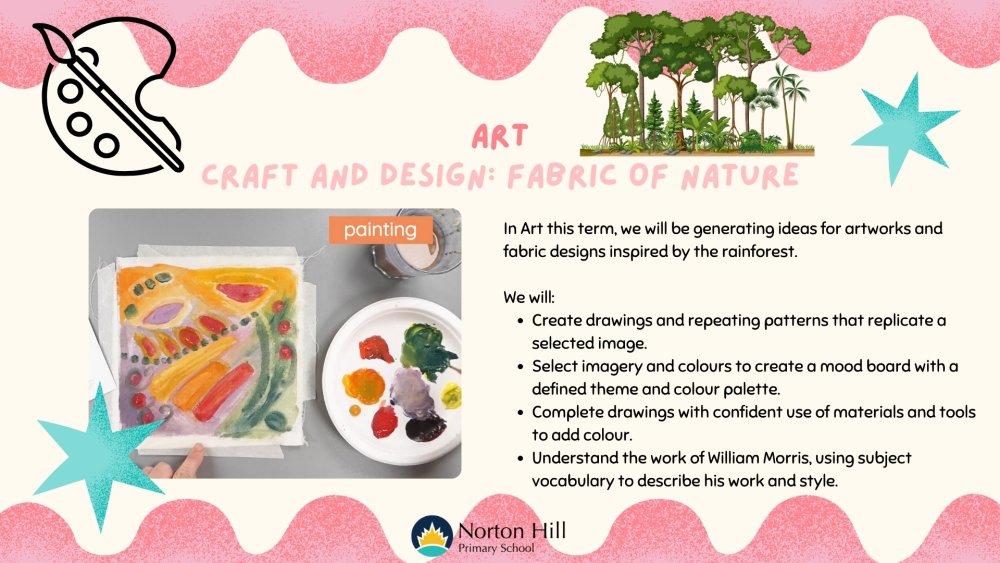 ART
CRAFT AND DESIGN: FABRIC OF NATURE

painting

In Art this term, we will be generating ideas for artworks and fabric designs inspired by the rainforest.

We will:
- Create drawings and repeating patterns that replicate a selected image.
- Select imagery and colours to create a mood board with a defined theme and colour palette.
- Complete drawings with confident use of materials and tools to add colour.
- Understand the work of William Morris, using subject vocabulary to describe his work and style.

Norton Hill
Primary School